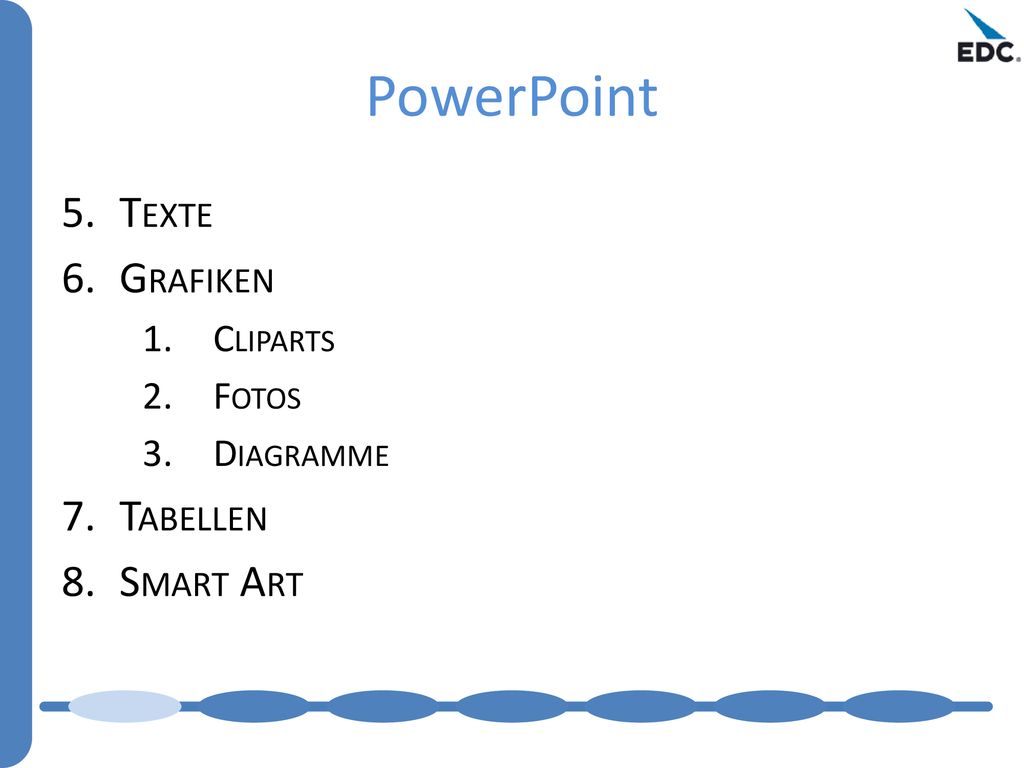 EDC.

PowerPoint

5. Texte
6. Grafiken
   1. Cliparts
   2. Fotos
   3. Diagramme
7. Tabellen
8. Smart Art